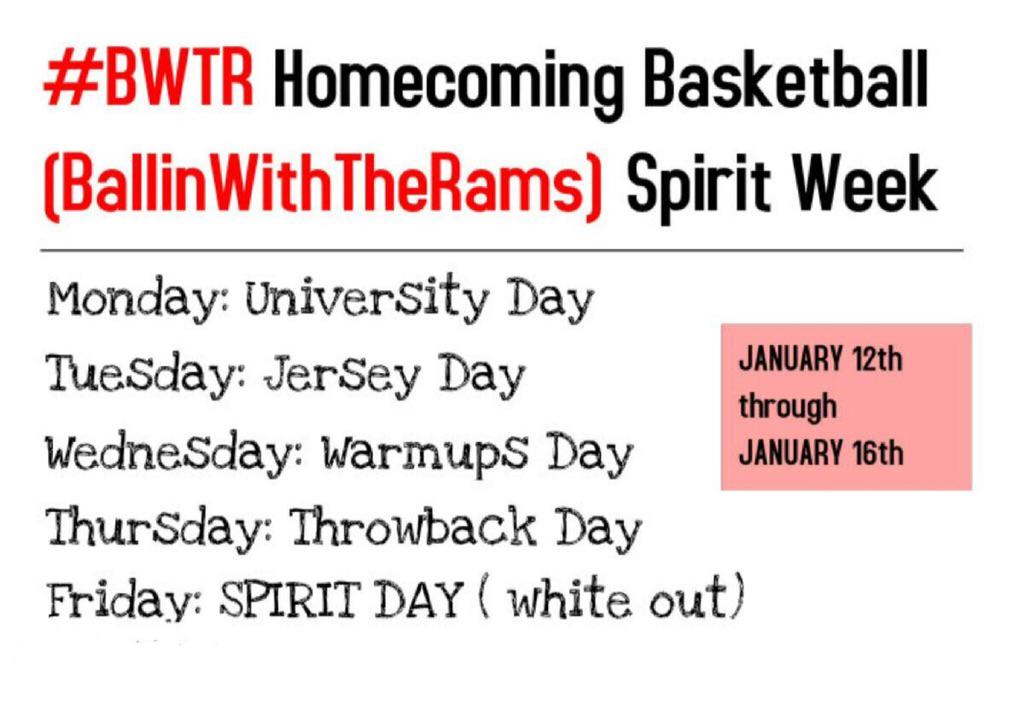 #BWTR Homecoming Basketball (BallinWithTheRams) Spirit Week

Monday: University Day
Tuesday: Jersey Day
Wednesday: Warmups Day
Thursday: Throwback Day
Friday: SPIRIT DAY ( white out)

JANUARY 12th
through
JANUARY 16th